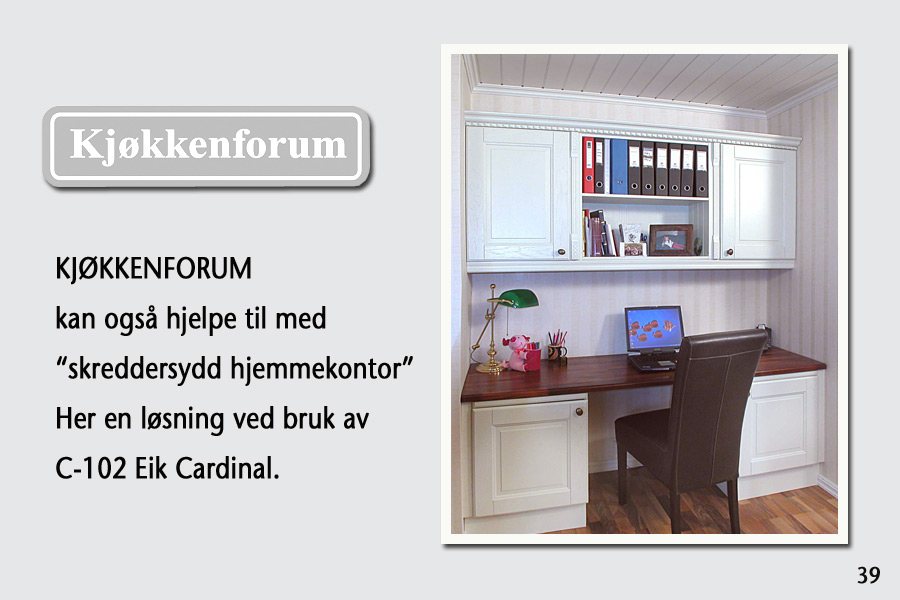 Kjøkkenforum

KJØKKENFORUM
kan også hjelpe til med
“skreddersydd hjemmekontor”
Her en løsning ved bruk av
C-102 Eik Cardinal.

39